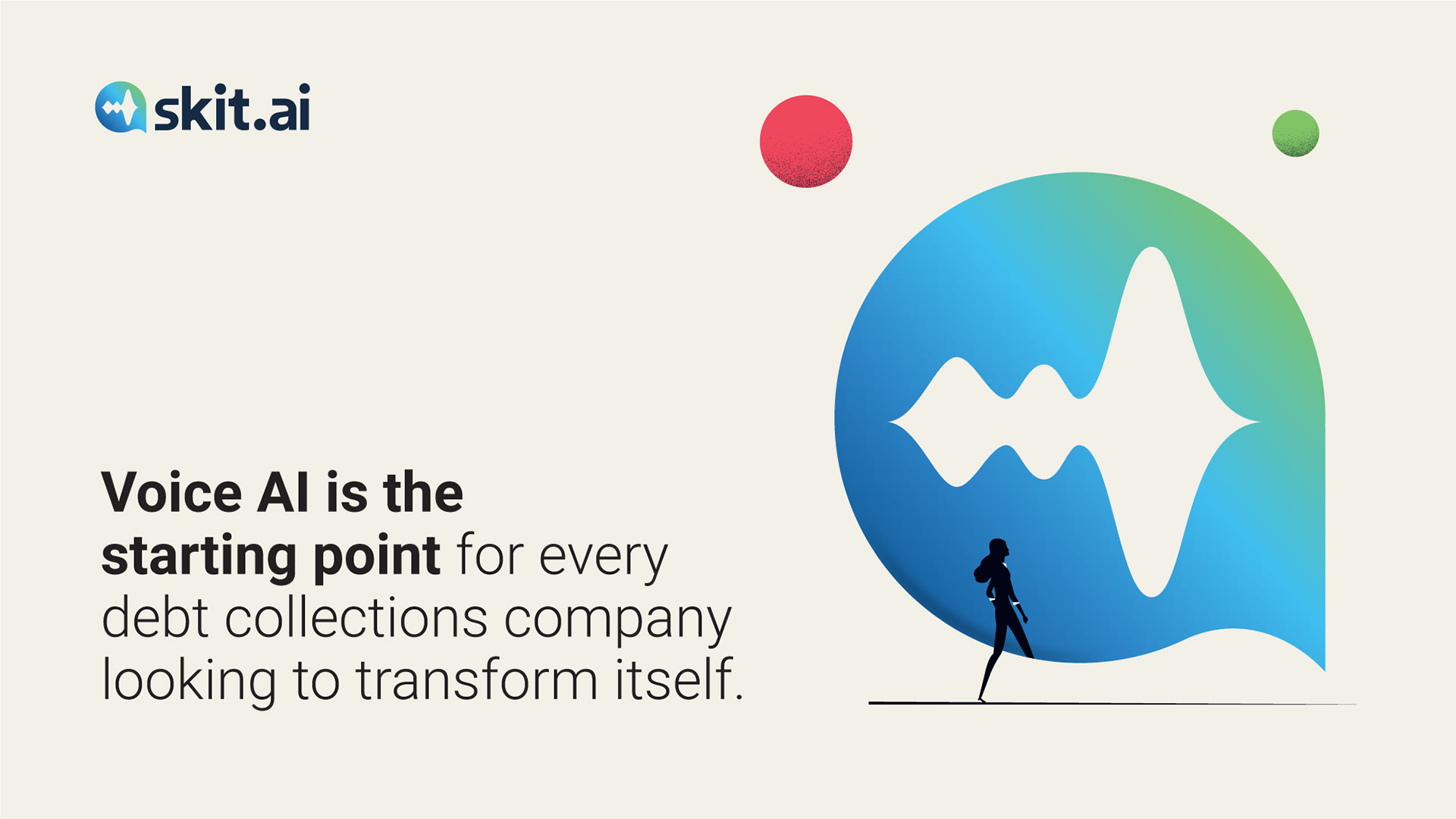 skit.ai

Voice AI is the starting point for every debt collections company looking to transform itself.